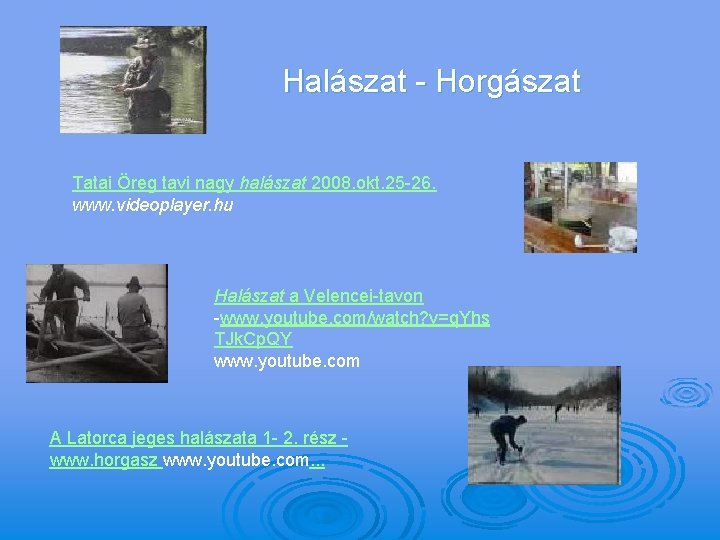 Halászat - Horgászat

Tatai Öreg tavi nagy halászat 2008.okt.25-26.
www.videoplayer.hu

Halászat a Velencei-tavon
-www.youtube.com/watch?v=qYhsTJkCpQY
www.youtube.com

A Latorca jeges halászata 1- 2. rész -
www.horgasz www.youtube.com...